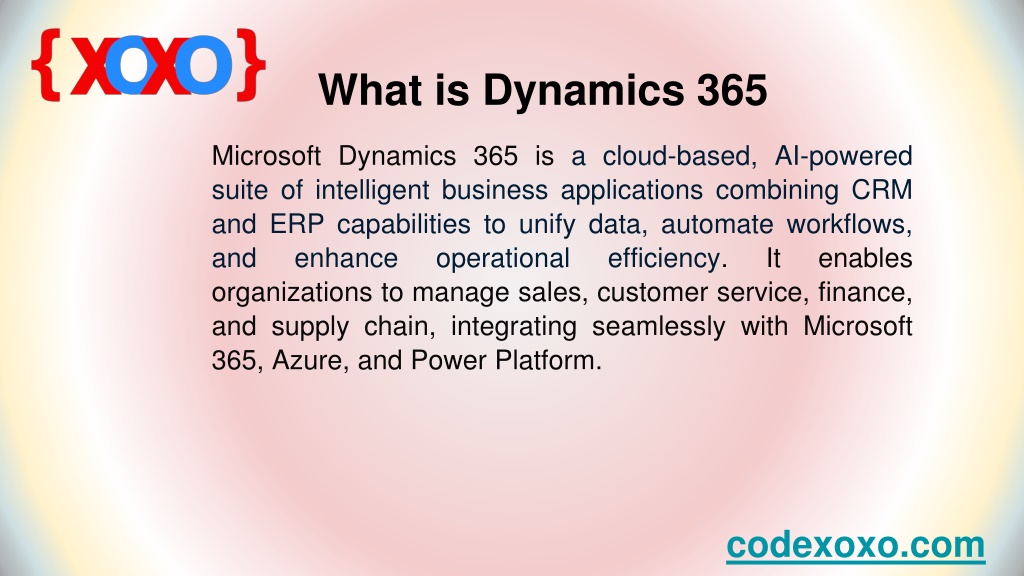 {XOXO}

What is Dynamics 365

Microsoft Dynamics 365 is a cloud-based, AI-powered suite of intelligent business applications combining CRM and ERP capabilities to unify data, automate workflows, and enhance operational efficiency. It enables organizations to manage sales, customer service, finance, and supply chain, integrating seamlessly with Microsoft 365, Azure, and Power Platform.

codexoxo.com